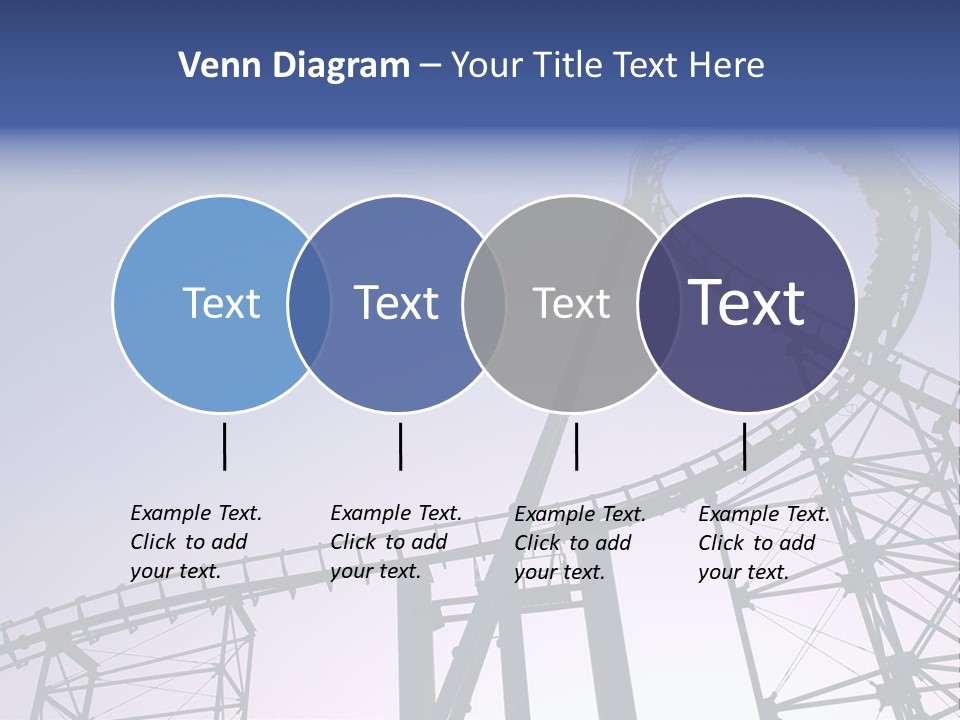 Venn Diagram – Your Title Text Here

Text

Text

Text

Text

Example Text. Click to add your text.

Example Text. Click to add your text.

Example Text. Click to add your text.

Example Text. Click to add your text.